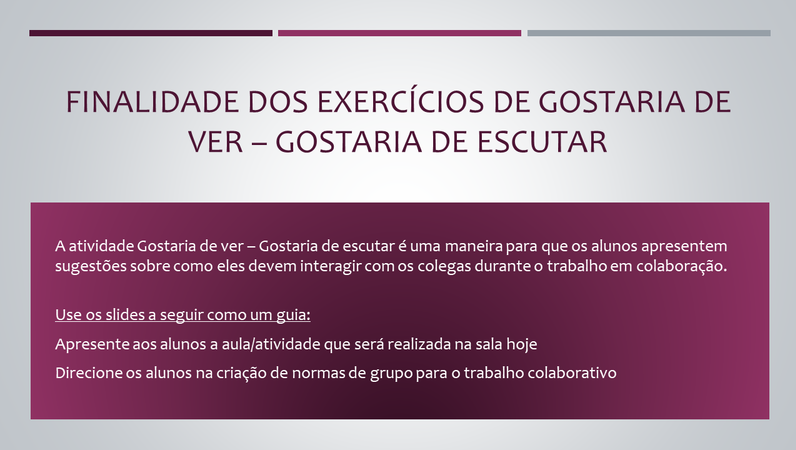 FINALIDADE DOS EXERCÍCIOS DE GOSTARIA DE VER – GOSTARIA DE ESCUTAR

A atividade Gostaria de ver – Gostaria de escutar é uma maneira para que os alunos apresentem sugestões sobre como eles devem interagir com os colegas durante o trabalho em colaboração.

Use os slides a seguir como um guia:

Apresente aos alunos a aula/atividade que será realizada na sala hoje

Direcione os alunos na criação de normas de grupo para o trabalho colaborativo